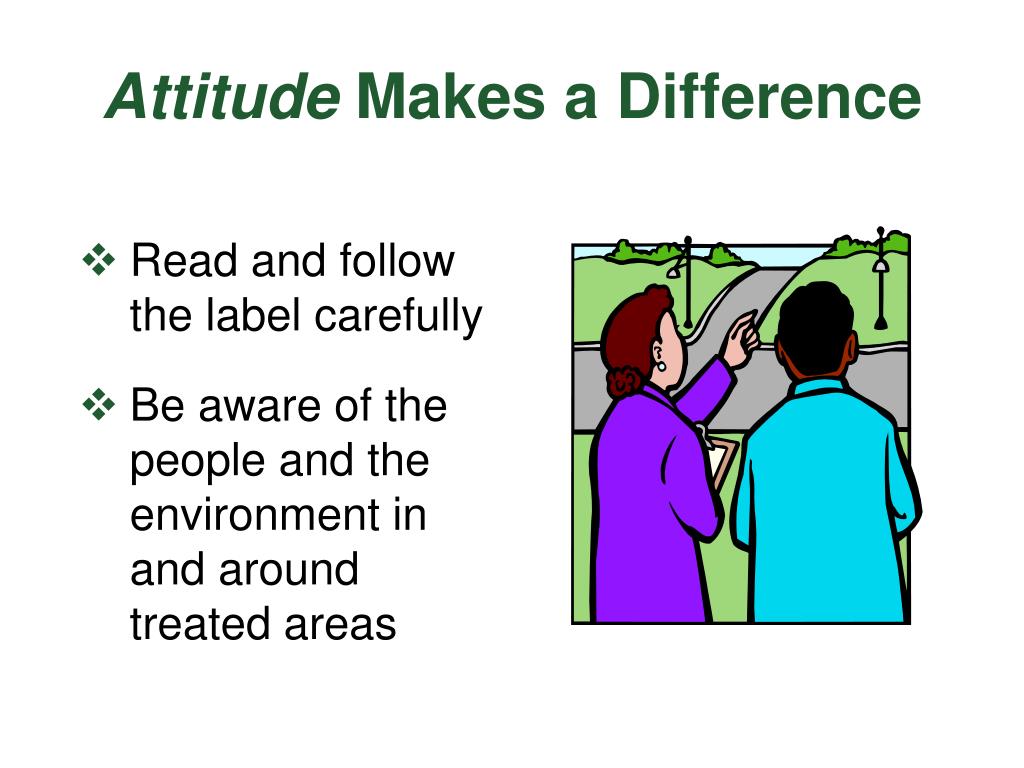 Attitude Makes a Difference

❖ Read and follow the label carefully

❖ Be aware of the people and the environment in and around treated areas